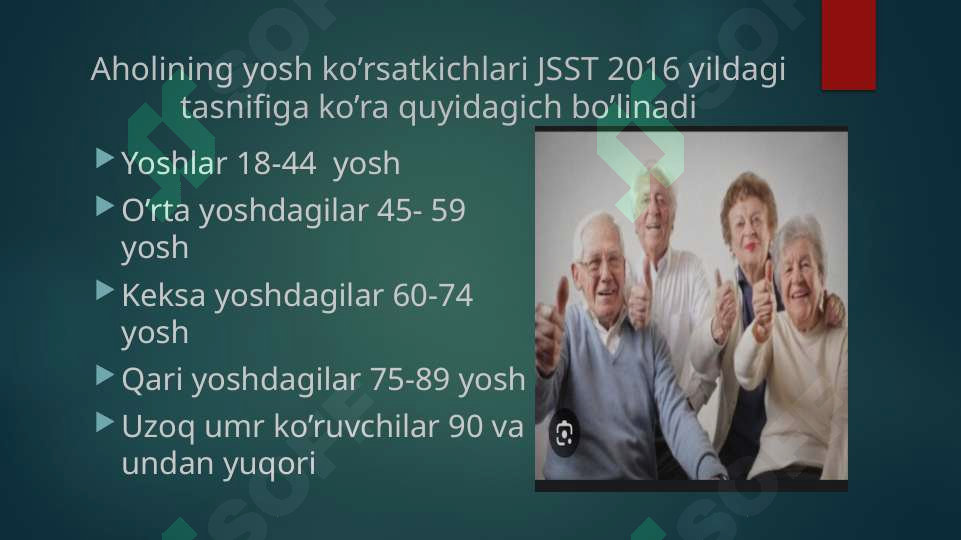 Aholining yosh ko’rsatkichlari JSST 2016 yildagi tasnifiga ko’ra quyidagich bo’linadi

Yoshlar 18-44 yosh
O’rta yoshdagilar 45- 59 yosh
Keksa yoshdagilar 60-74 yosh
Qari yoshdagilar 75-89 yosh
Uzoq umr ko’ruvchilar 90 va undan yuqori